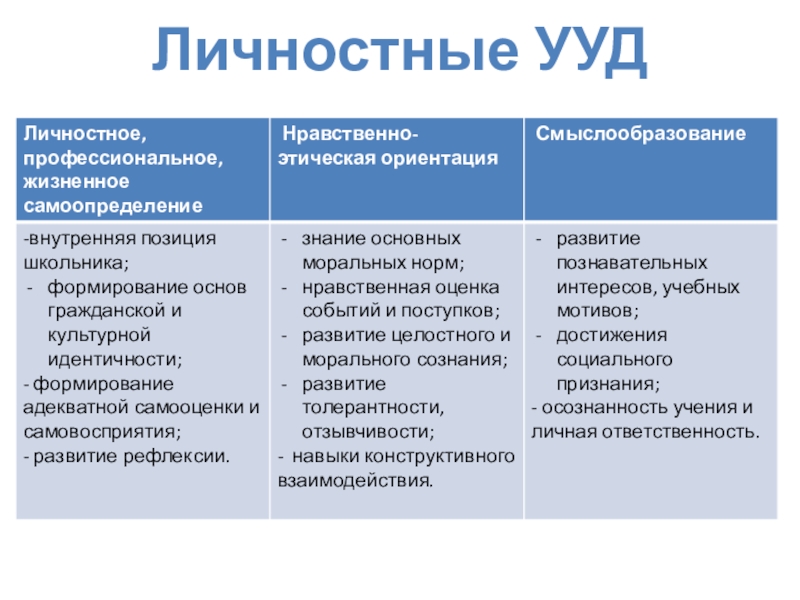 Личностные УУД

| Личностное, профессиональное, жизненное самоопределение | Нравственно-этическая ориентация | Смыслообразование |
|---|---|---|
| -внутренняя позиция школьника; - формирование основ гражданской и культурной идентичности; - формирование адекватной самооценки и самовосприятия; - развитие рефлексии. | - знание основных моральных норм; - нравственная оценка событий и поступков; - развитие целостного и морального сознания; - развитие толерантности, отзывчивости; - навыки конструктивного взаимодействия. | - развитие познавательных интересов, учебных мотивов; - достижения социального признания; - осознанность учения и личная ответственность. |